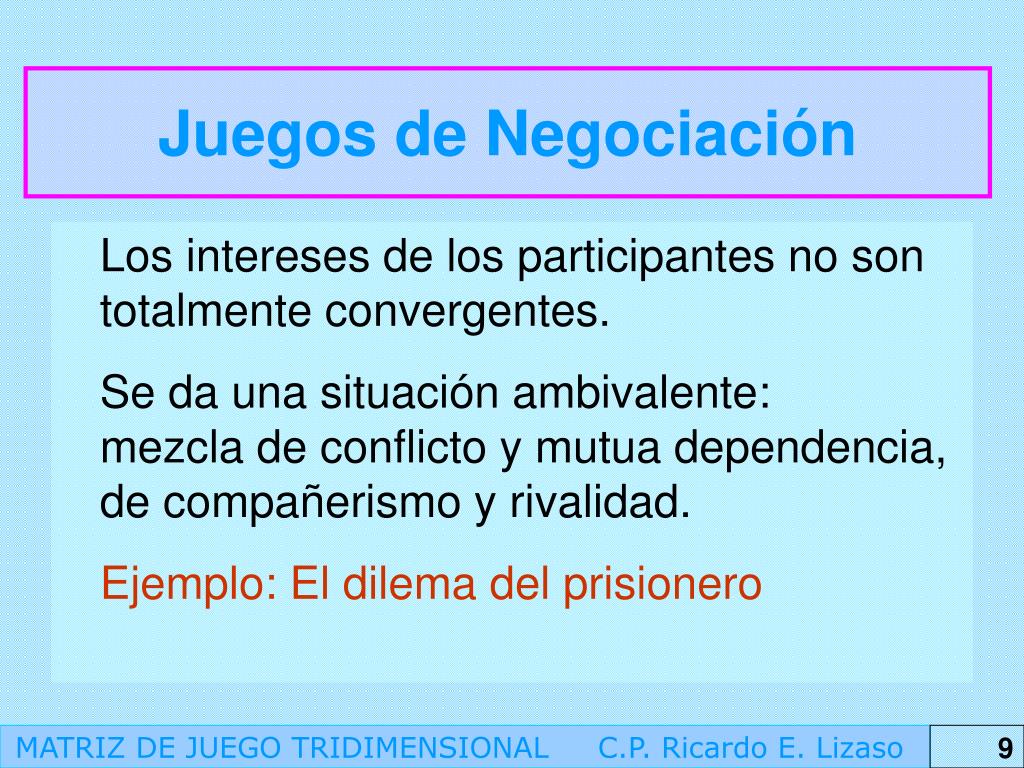 Juegos de Negociación

Los intereses de los participantes no son totalmente convergentes.

Se da una situación ambivalente: mezcla de conflicto y mutua dependencia, de compañerismo y rivalidad.

Ejemplo: El dilema del prisionero

MATRIZ DE JUEGO TRIDIMENSIONAL C.P. Ricardo E. Lizaso 9